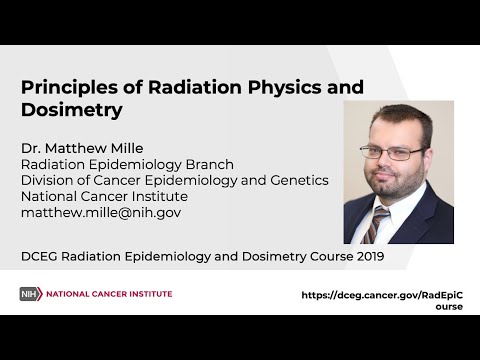 Principles of Radiation Physics and Dosimetry

Dr. Matthew Mille
Radiation Epidemiology Branch
Division of Cancer Epidemiology and Genetics
National Cancer Institute
matthew.mille@nih.gov

DCEG Radiation Epidemiology and Dosimetry Course 2019

NIH NATIONAL CANCER INSTITUTE

https://dceg.cancer.gov/RadEpiCourse